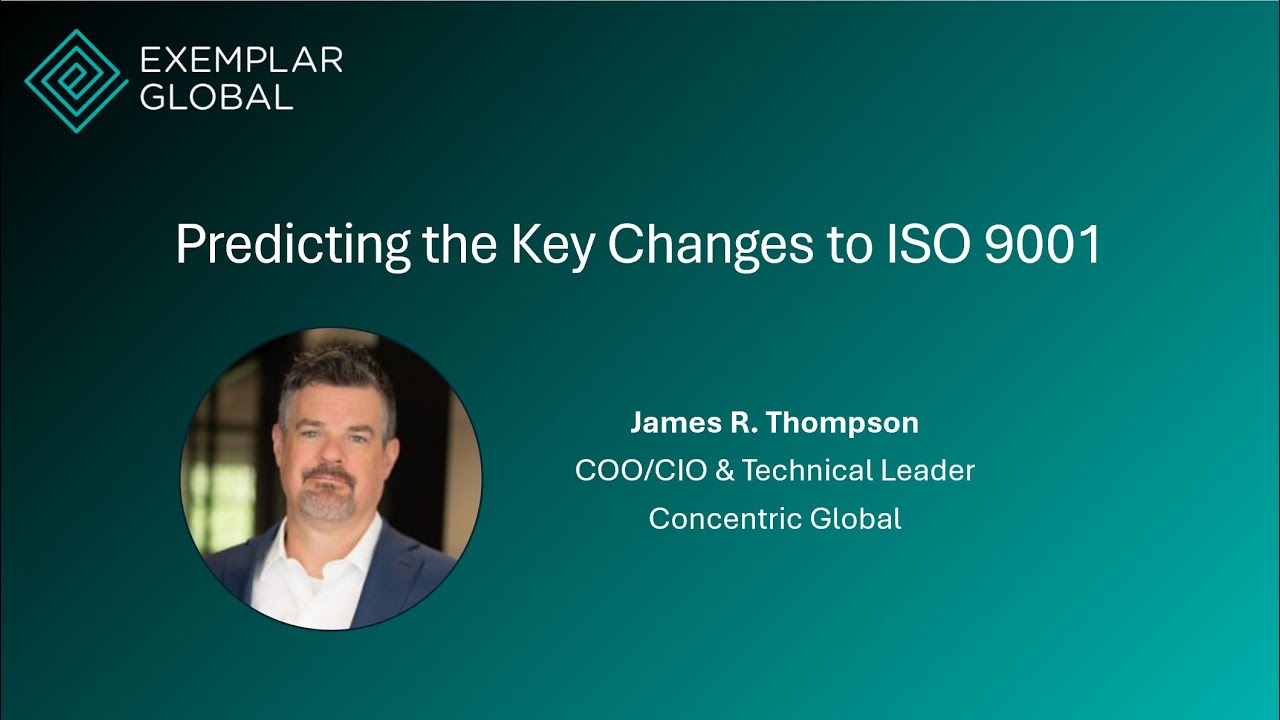 EXEMPLAR GLOBAL

Predicting the Key Changes to ISO 9001

James R. Thompson
COO/CIO & Technical Leader
Concentric Global